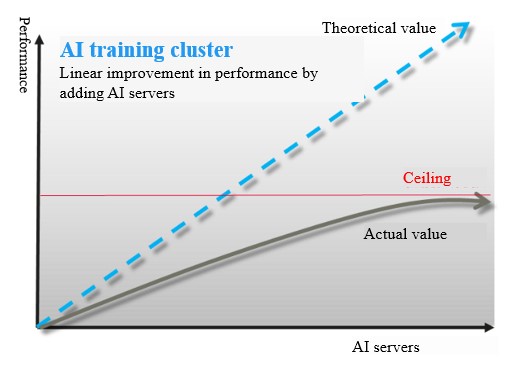 Performance

AI training cluster

Linear improvement in performance by adding AI servers

Theoretical value

Ceiling

Actual value

AI servers